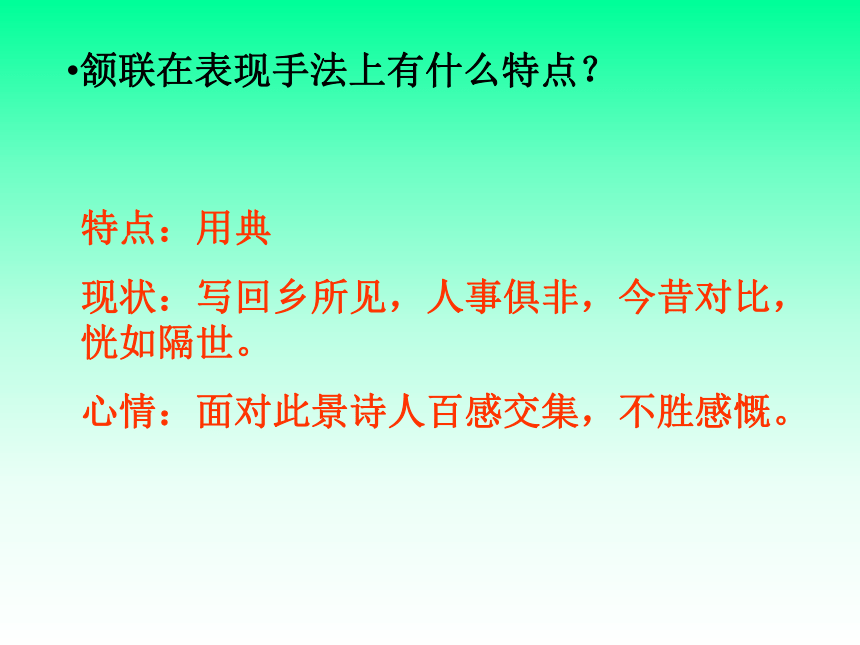 •颔联在表现手法上有什么特点？

特点：用典

现状：写回乡所见，人事俱非，今昔对比，恍如隔世。

心情：面对此景诗人百感交集，不胜感慨。